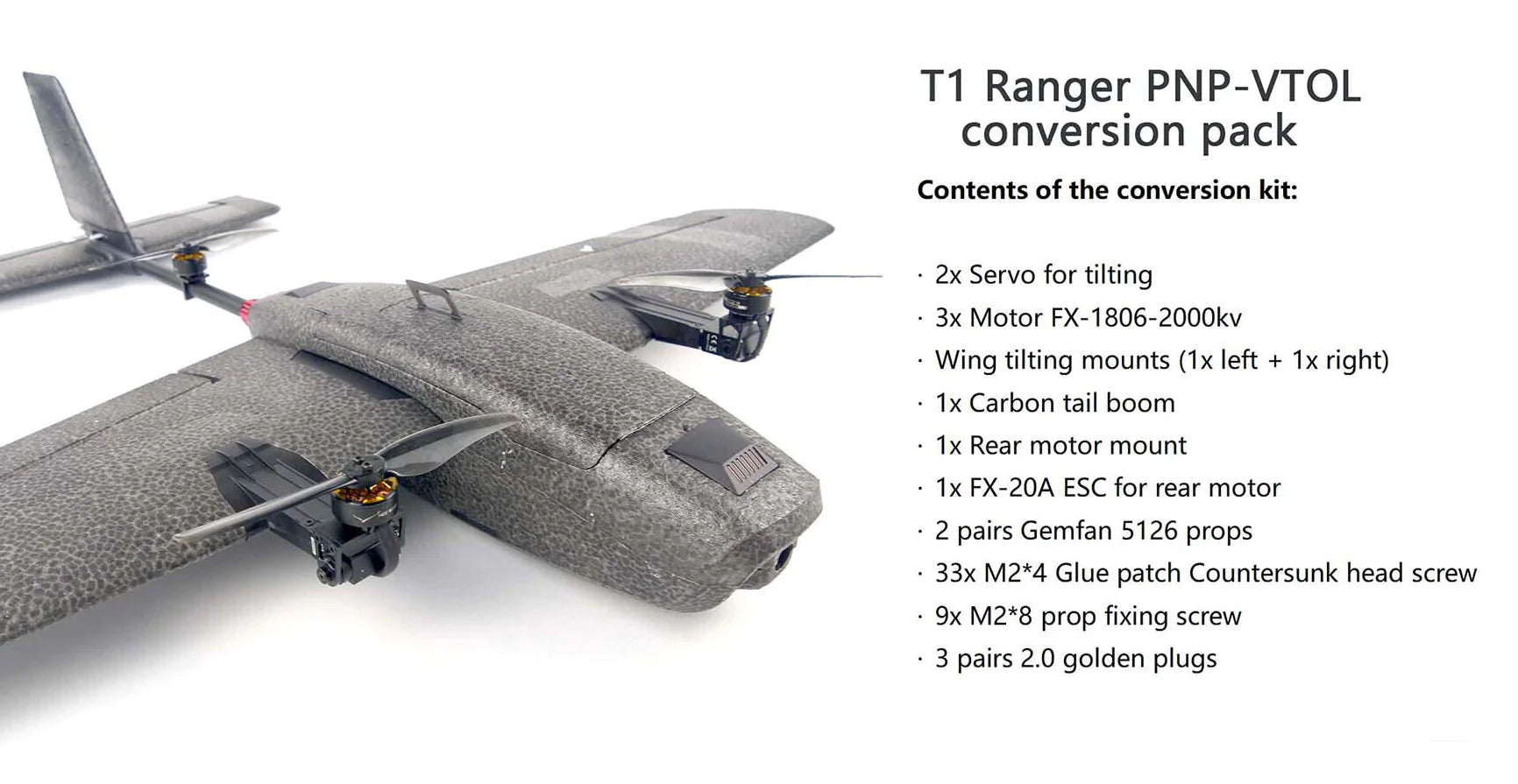 T1 Ranger PNP-VTOL
conversion pack

Contents of the conversion kit:

· 2x Servo for tilting
· 3x Motor FX-1806-2000kv
· Wing tilting mounts (1x left + 1x right)
· 1x Carbon tail boom
· 1x Rear motor mount
· 1x FX-20A ESC for rear motor
· 2 pairs Gemfan 5126 props
· 33x M2*4 Glue patch Countersunk head screw
· 9x M2*8 prop fixing screw
· 3 pairs 2.0 golden plugs